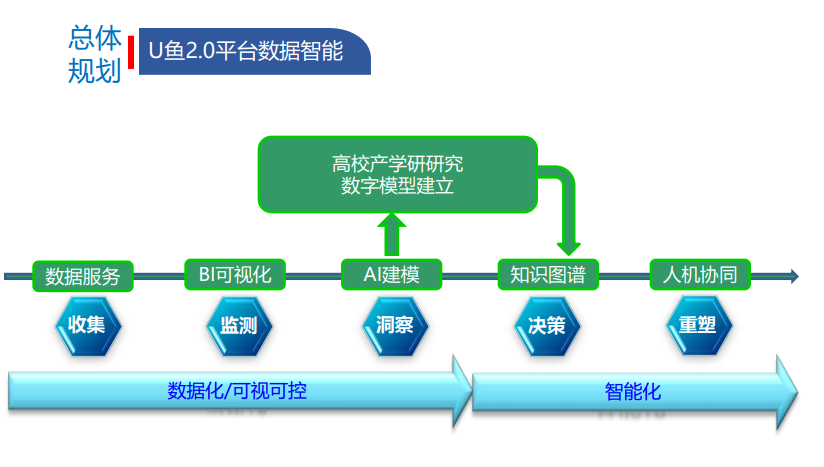 总体规划

U鱼2.0平台数据智能

高校产学研研究
数字模型建立

数据服务

BI可视化

AI建模

知识图谱

人机协同

收集

监测

洞察

决策

重塑

数据化/可视可控

智能化